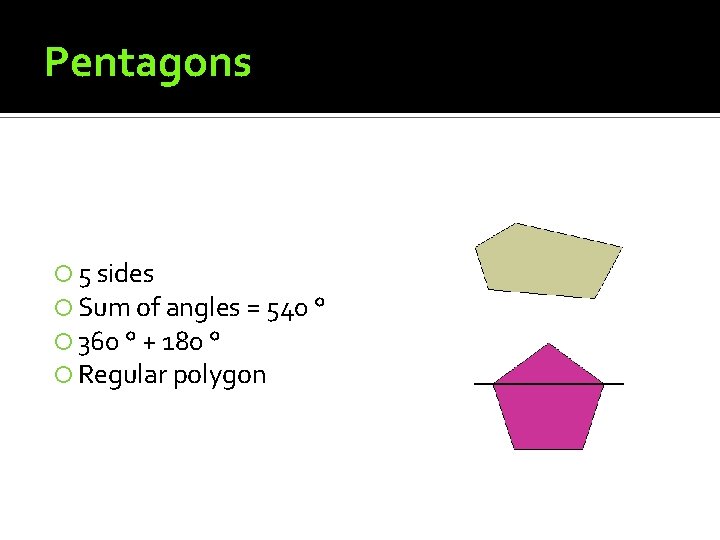 Pentagons

5 sides
Sum of angles = 540 °
360 ° + 180 °
Regular polygon